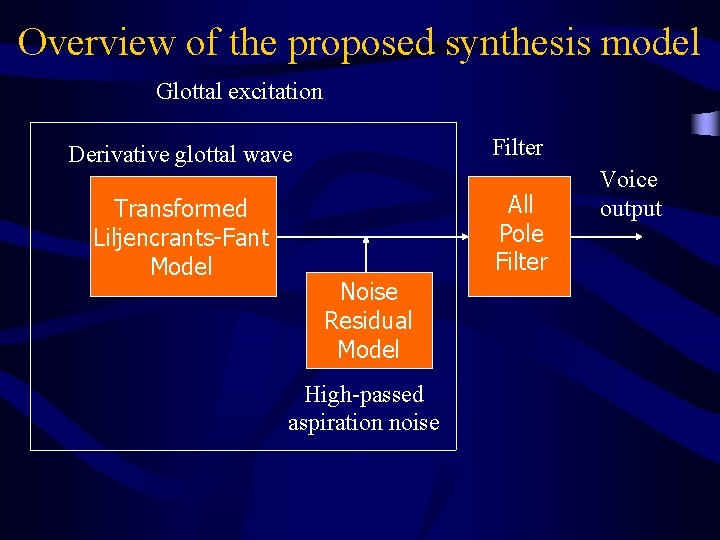 Overview of the proposed synthesis model

Glottal excitation

Derivative glottal wave

Transformed Liljencrants-Fant Model

Noise Residual Model

High-passed aspiration noise

Filter

All Pole Filter

Voice output